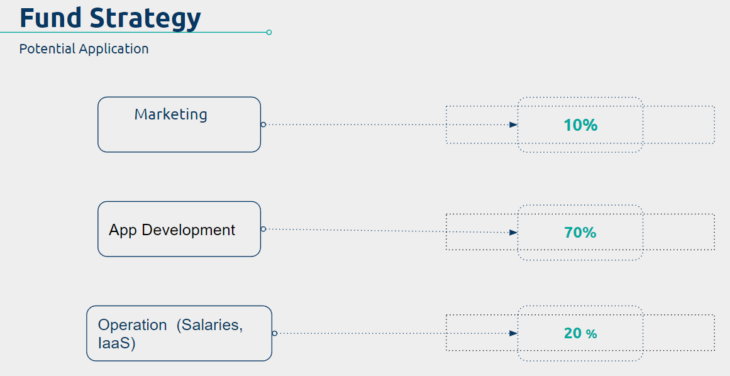 Fund Strategy

Potential Application

Marketing

10%

App Development

70%

Operation (Salaries, IaaS)

20 %